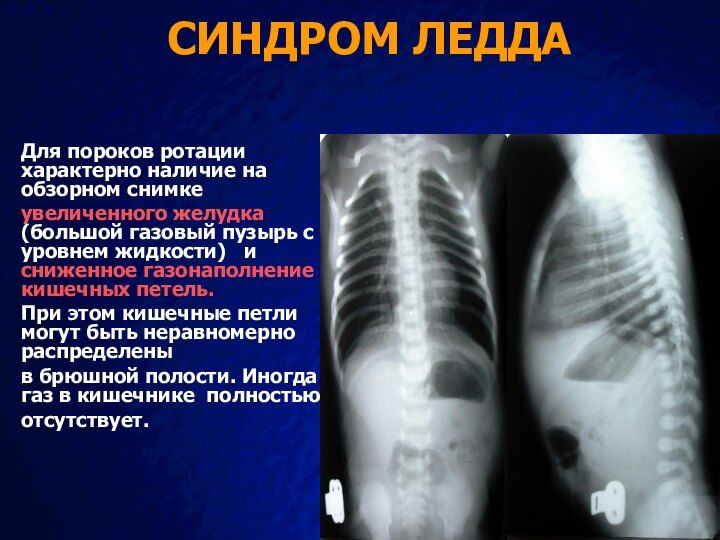 СИНДРОМ ЛЕДДА

Для пороков ротации характерно наличие на обзорном снимке увеличенного желудка (большой газовый пузырь с уровнем жидкости) и сниженное газонаполнение кишечных петель.

При этом кишечные петли могут быть неравномерно распределены

в брюшной полости. Иногда газ в кишечнике полностью отсутствует.